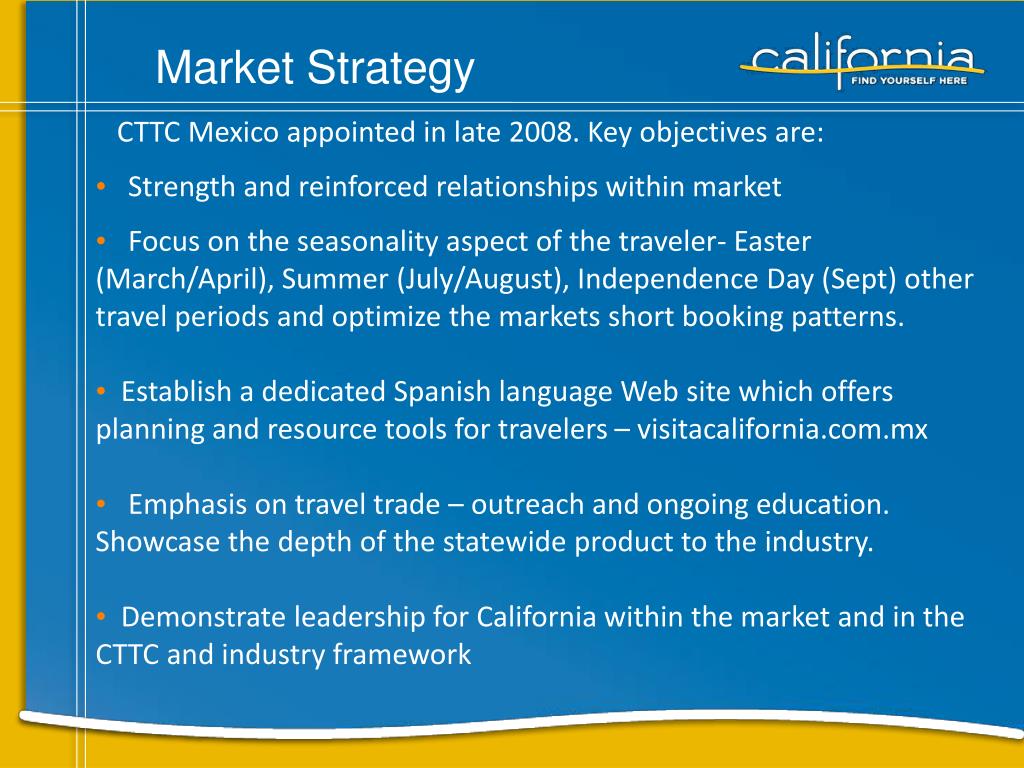 Market Strategy

california
FIND YOURSELF HERE

CTTC Mexico appointed in late 2008. Key objectives are:

• Strength and reinforced relationships within market

• Focus on the seasonality aspect of the traveler- Easter (March/April), Summer (July/August), Independence Day (Sept) other travel periods and optimize the markets short booking patterns.

• Establish a dedicated Spanish language Web site which offers planning and resource tools for travelers – visitacalifornia.com.mx

• Emphasis on travel trade – outreach and ongoing education. Showcase the depth of the statewide product to the industry.

• Demonstrate leadership for California within the market and in the CTTC and industry framework